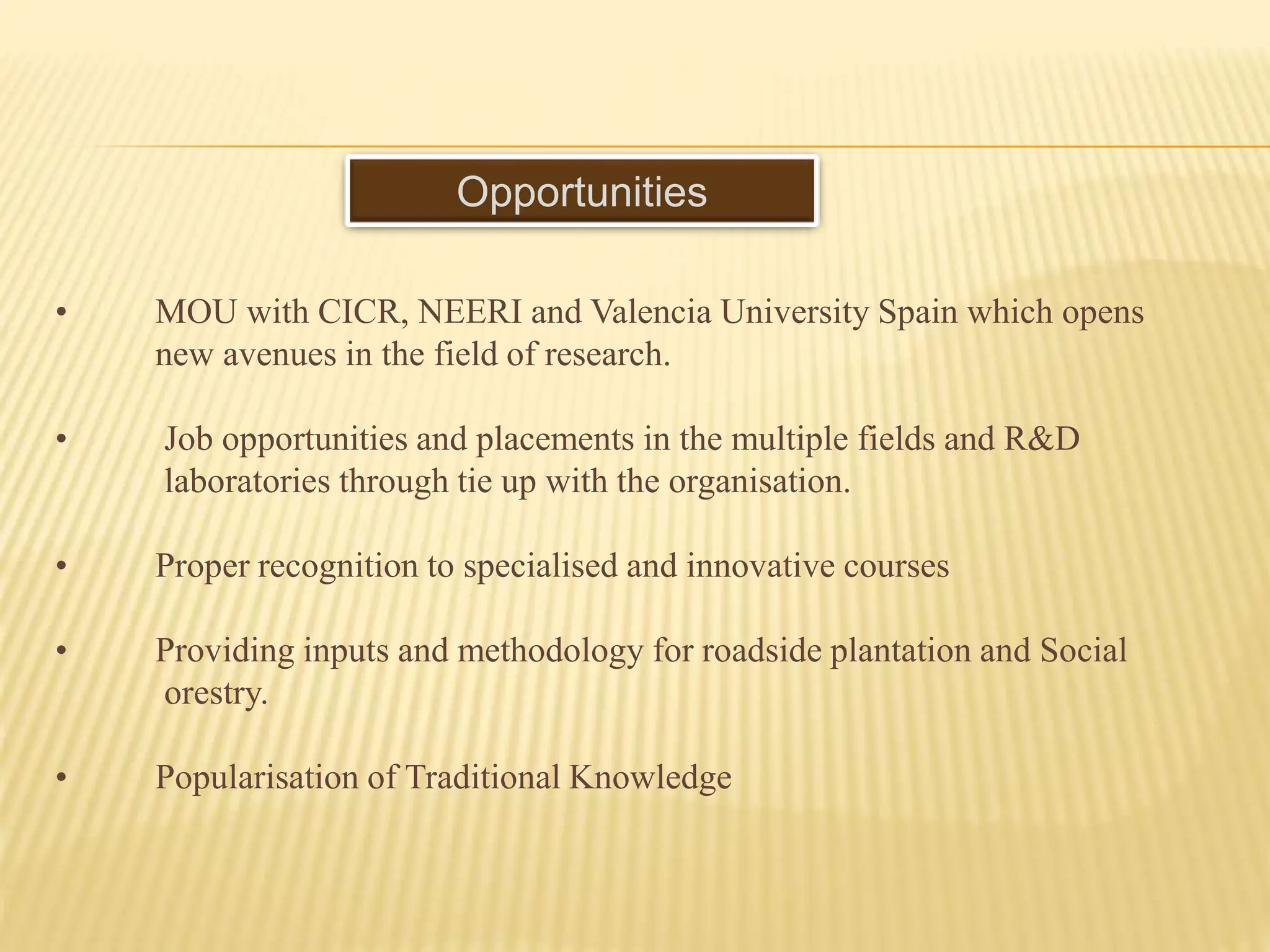 Opportunities

• MOU with CICR, NEERI and Valencia University Spain which opens new avenues in the field of research.

• Job opportunities and placements in the multiple fields and R&D laboratories through tie up with the organisation.

• Proper recognition to specialised and innovative courses

• Providing inputs and methodology for roadside plantation and Social orestry.

• Popularisation of Traditional Knowledge